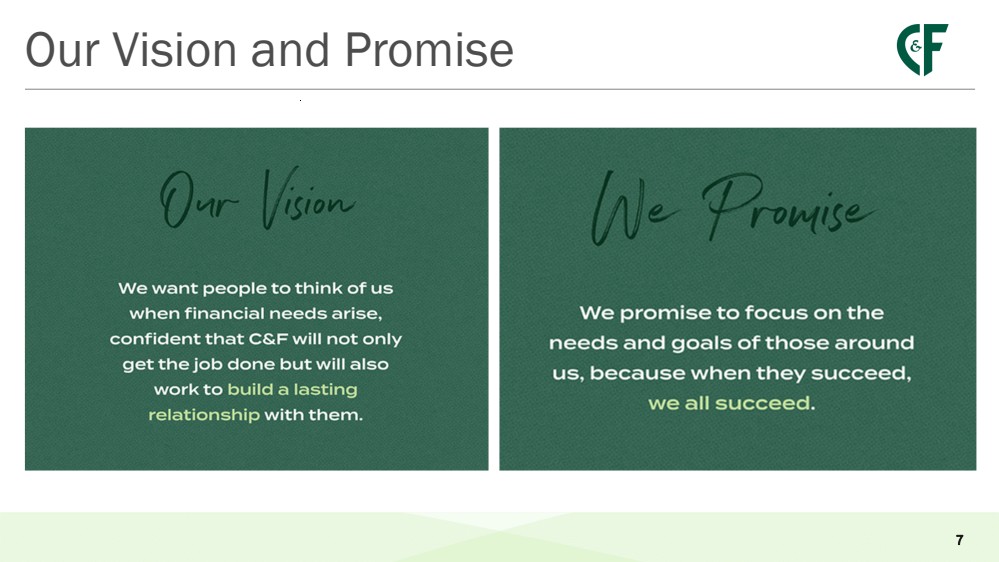 Our Vision and Promise

C&F

Our Vision

We want people to think of us when financial needs arise, confident that C&F will not only get the job done but will also work to build a lasting relationship with them.

We Promise

We promise to focus on the needs and goals of those around us, because when they succeed, we all succeed.

7